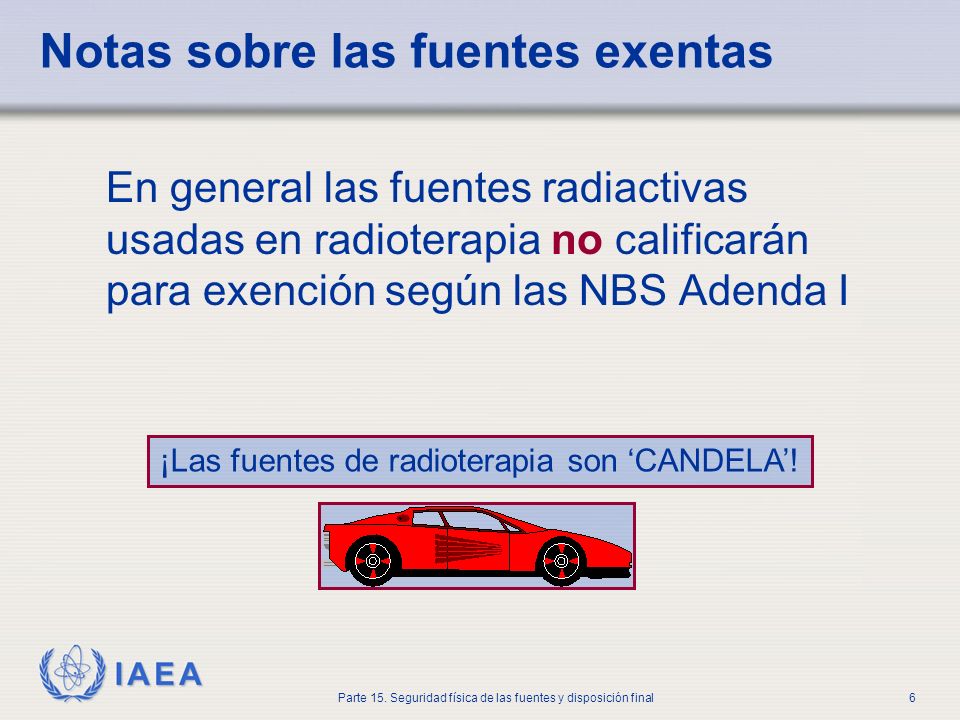 Notas sobre las fuentes exentas

En general las fuentes radiactivas usadas en radioterapia no calificarán para exención según las NBS Adenda I

¡Las fuentes de radioterapia son ‘CANDELA’!

IAEA

Parte 15. Seguridad física de las fuentes y disposición final

6